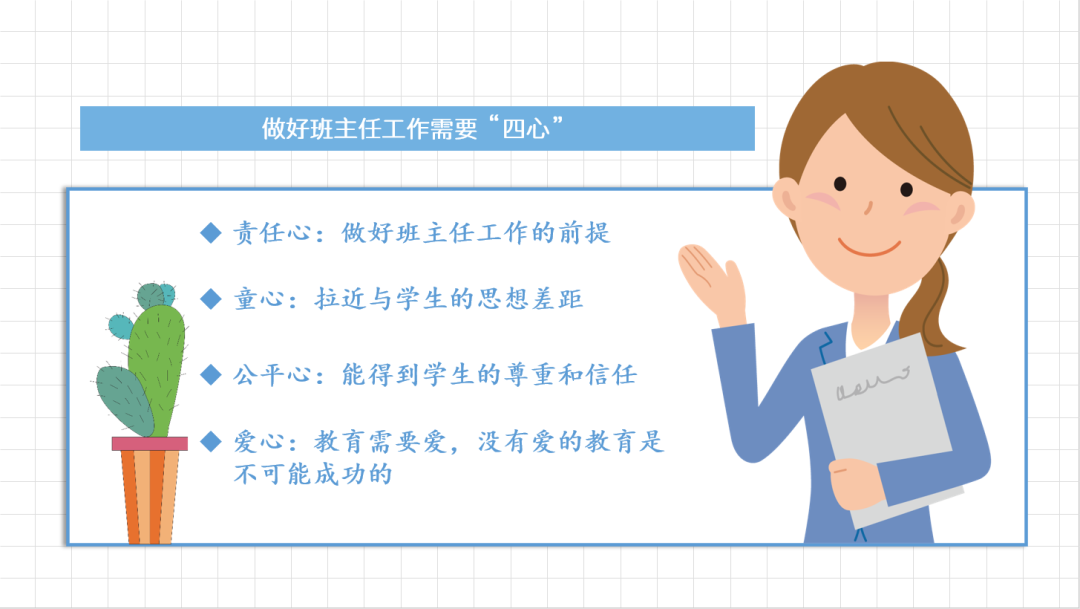 做好班主任工作需要“四心”

◆ 责任心：做好班主任工作的前提

◆ 童心：拉近与学生的思想差距

◆ 公平心：能得到学生的尊重和信任

◆ 爱心：教育需要爱，没有爱的教育是不可能成功的